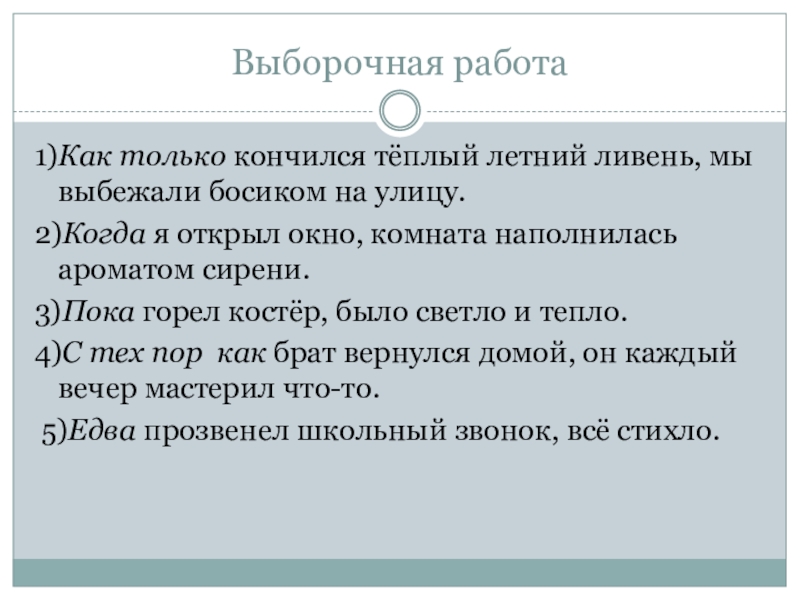 Выборочная работа

1)Как только кончился тёплый летний ливень, мы выбежали босиком на улицу.

2)Когда я открыл окно, комната наполнилась ароматом сирени.

3)Пока горел костёр, было светло и тепло.

4)С тех пор как брат вернулся домой, он каждый вечер мастерил что-то.

5)Едва прозвенел школьный звонок, всё стихло.